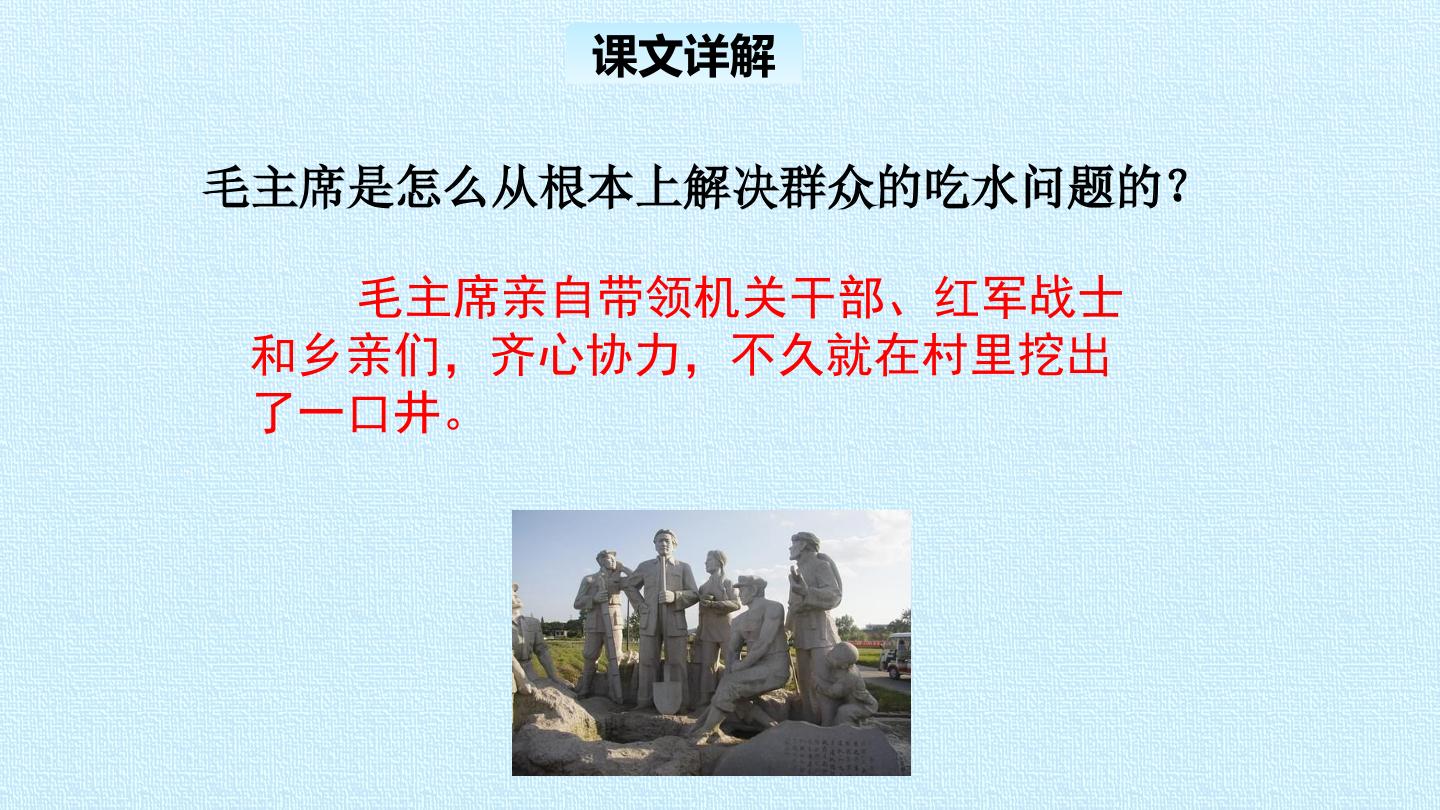 课文详解

毛主席是怎么从根本上解决群众的吃水问题的？

毛主席亲自带领机关干部、红军战士和乡亲们，齐心协力，不久就在村里挖出了一口井。